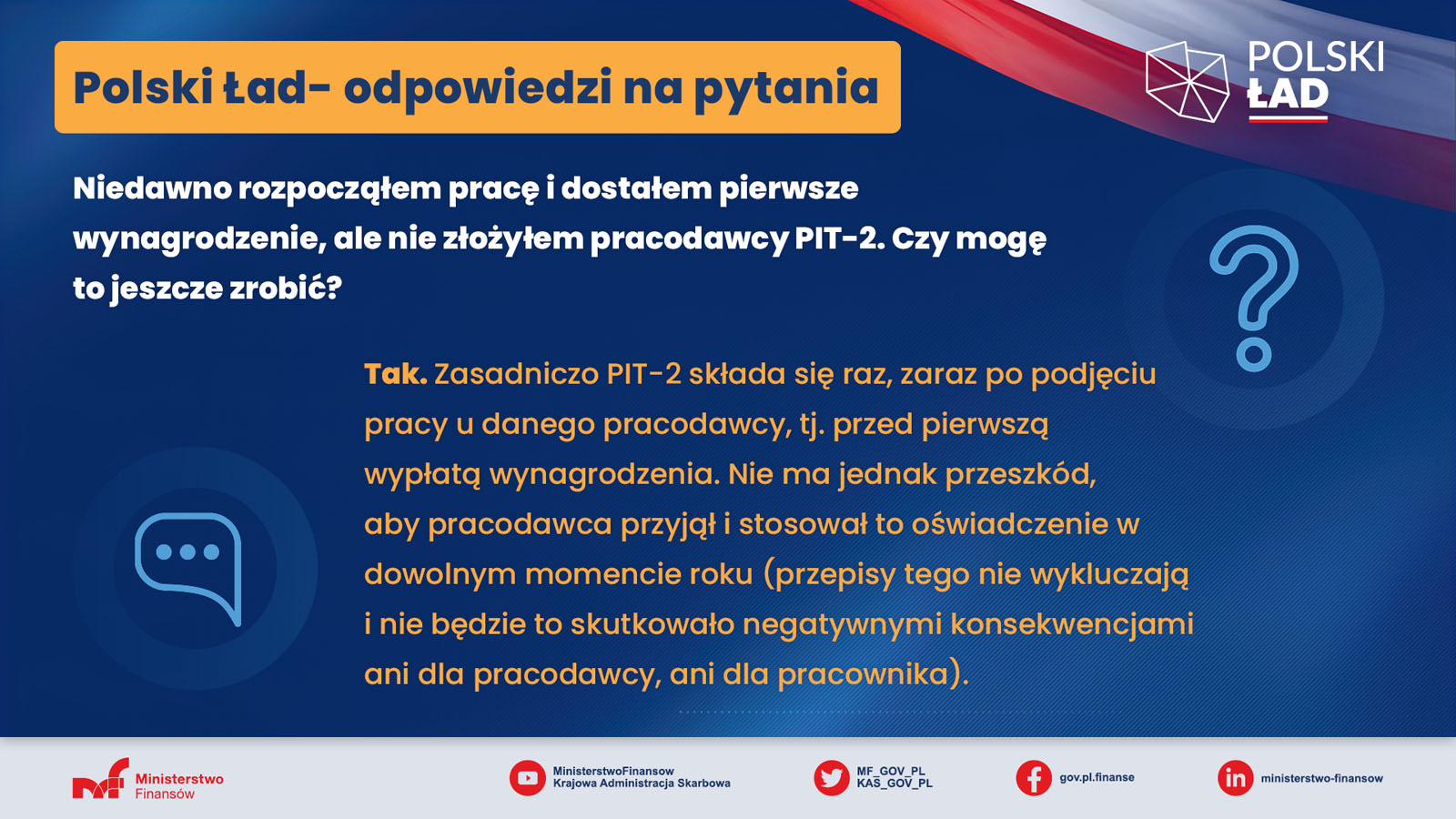 Polski Ład- odpowiedzi na pytania

POLSKI ŁAD

Niedawno rozpocząłem pracę i dostałem pierwsze wynagrodzenie, ale nie złożyłem pracodawcy PIT-2. Czy mogę to jeszcze zrobić?

Tak. Zasadniczo PIT-2 składa się raz, zaraz po podjęciu pracy u danego pracodawcy, tj. przed pierwszą wypłatą wynagrodzenia. Nie ma jednak przeszkód, aby pracodawca przyjął i stosował to oświadczenie w dowolnym momencie roku (przepisy tego nie wykluczają i nie będzie to skutkowało negatywnymi konsekwencjami ani dla pracodawcy, ani dla pracownika).

Ministerstwo Finansów

MinisterstwoFinansow
Krajowa Administracja Skarbowa

MF_GOV_PL
KAS_GOV_PL

gov.pl.finanse

ministerstwo-finansow